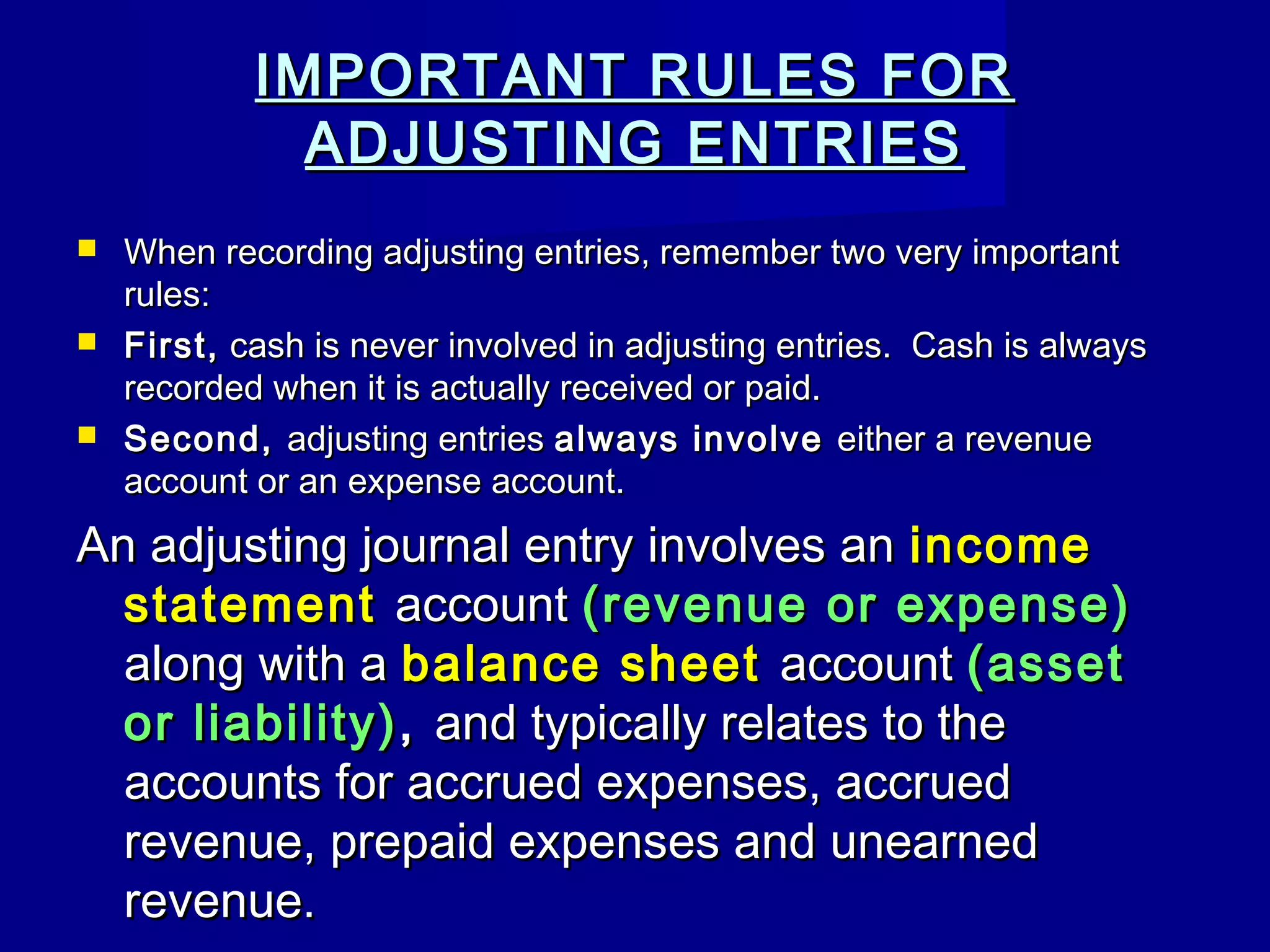 IMPORTANT RULES FOR ADJUSTING ENTRIES

When recording adjusting entries, remember two very important rules:

First, cash is never involved in adjusting entries. Cash is always recorded when it is actually received or paid.

Second, adjusting entries always involve either a revenue account or an expense account.

An adjusting journal entry involves an income statement account (revenue or expense) along with a balance sheet account (asset or liability), and typically relates to the accounts for accrued expenses, accrued revenue, prepaid expenses and unearned revenue.